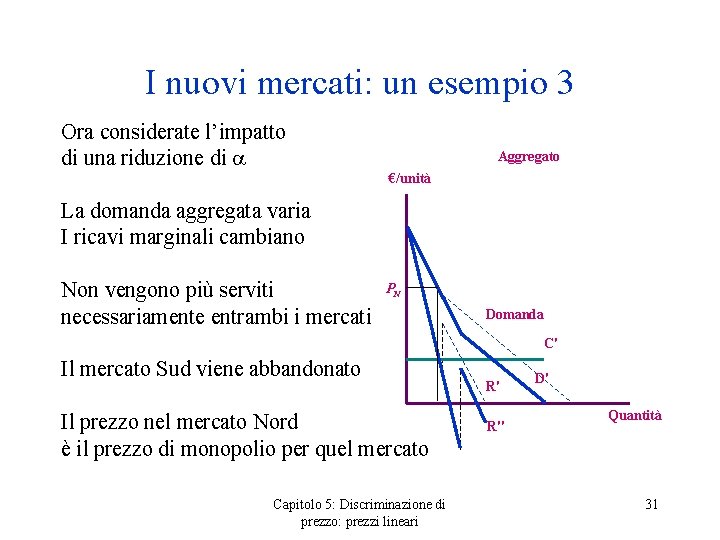 I nuovi mercati: un esempio 3

Ora considerate l'impatto di una riduzione di $\alpha$

La domanda aggregata varia
I ricavi marginali cambiano

Non vengono più serviti necessariamente entrambi i mercati

Il mercato Sud viene abbandonato

Il prezzo nel mercato Nord è il prezzo di monopolio per quel mercato

Aggregato

€/unità

$P_N$

Domanda

C'

D'

R'

R"

Quantità

Capitolo 5: Discriminazione di prezzo: prezzi lineari

31